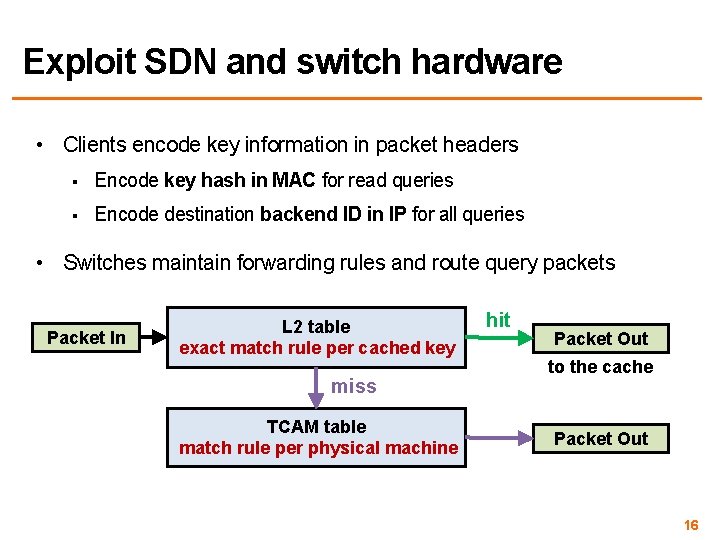 Exploit SDN and switch hardware

• Clients encode key information in packet headers
  ▪ Encode key hash in MAC for read queries
  ▪ Encode destination backend ID in IP for all queries

• Switches maintain forwarding rules and route query packets

Packet In

L2 table
exact match rule per cached key

hit

Packet Out
to the cache

miss

TCAM table
match rule per physical machine

Packet Out

16